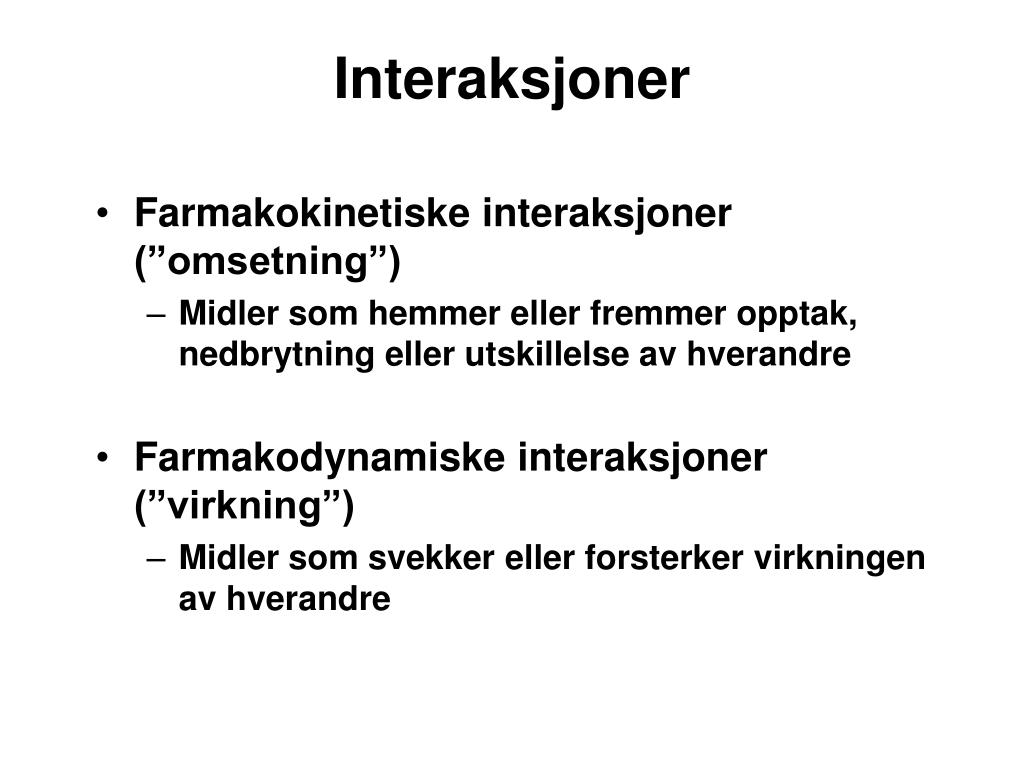 Interaksjoner

• Farmakokinetiske interaksjoner (”omsetning”)
– Midler som hemmer eller fremmer opptak, nedbrytning eller utskillelse av hverandre

• Farmakodynamiske interaksjoner (”virkning”)
– Midler som svekker eller forsterker virkningen av hverandre